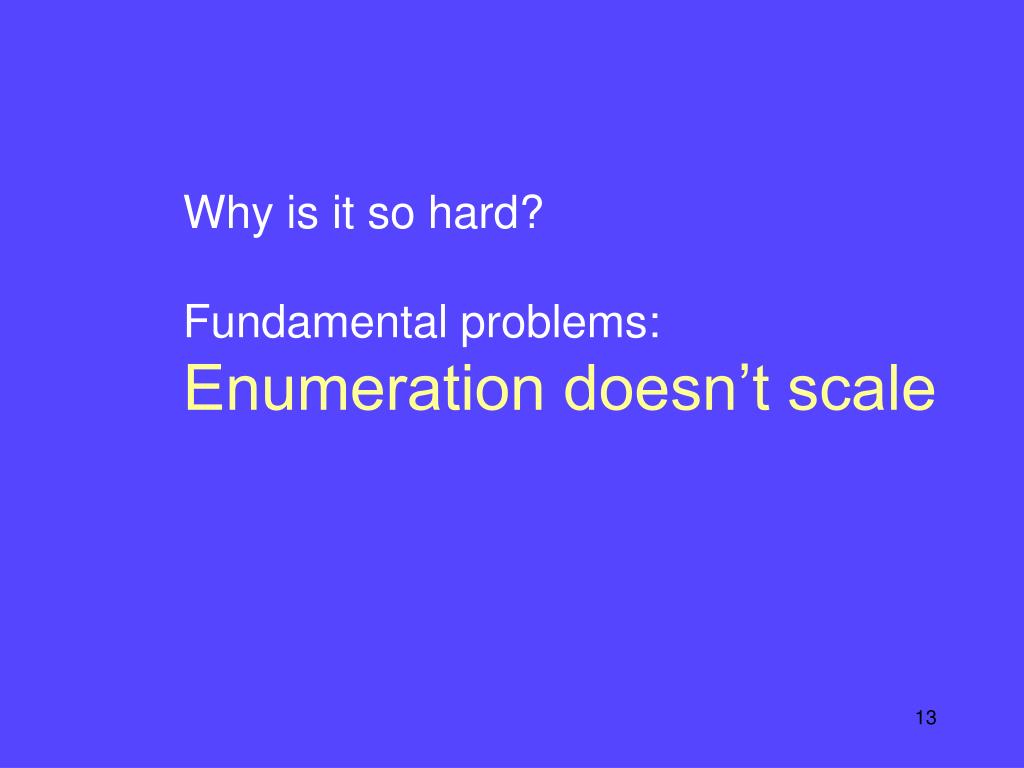 Why is it so hard?

Fundamental problems:
Enumeration doesn’t scale

13